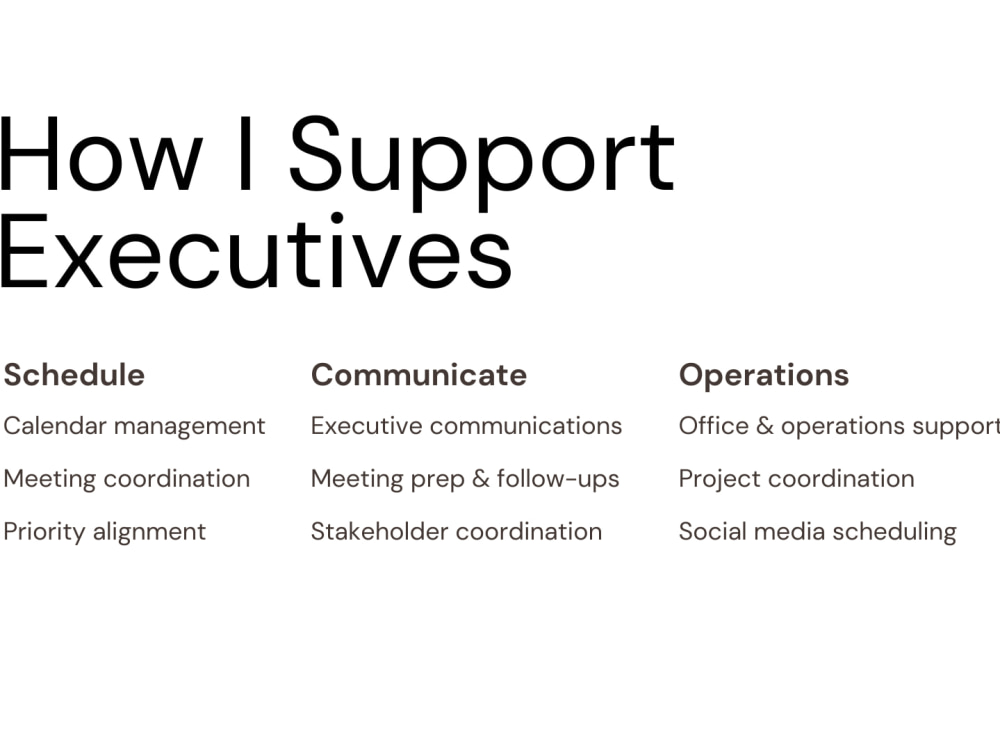 How I Support Executives

Schedule
Calendar management
Meeting coordination
Priority alignment

Communicate
Executive communications
Meeting prep & follow-ups
Stakeholder coordination

Operations
Office & operations support
Project coordination
Social media scheduling